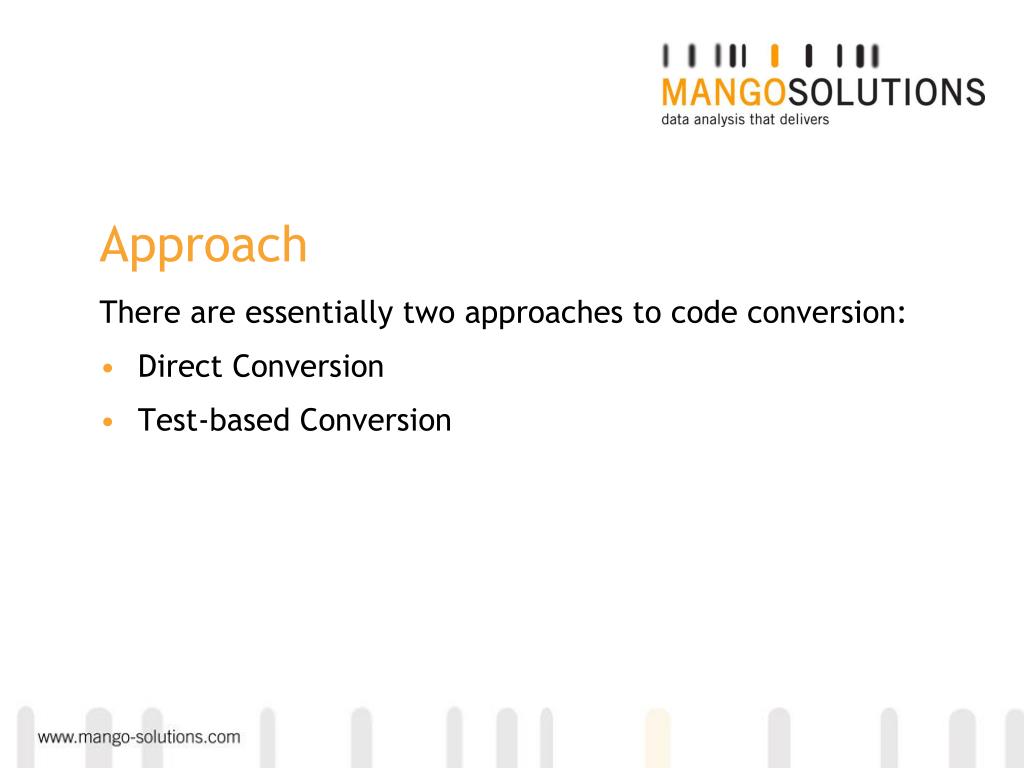 MANGOSOLUTIONS
data analysis that delivers

Approach

There are essentially two approaches to code conversion:

• Direct Conversion
• Test-based Conversion

www.mango-solutions.com